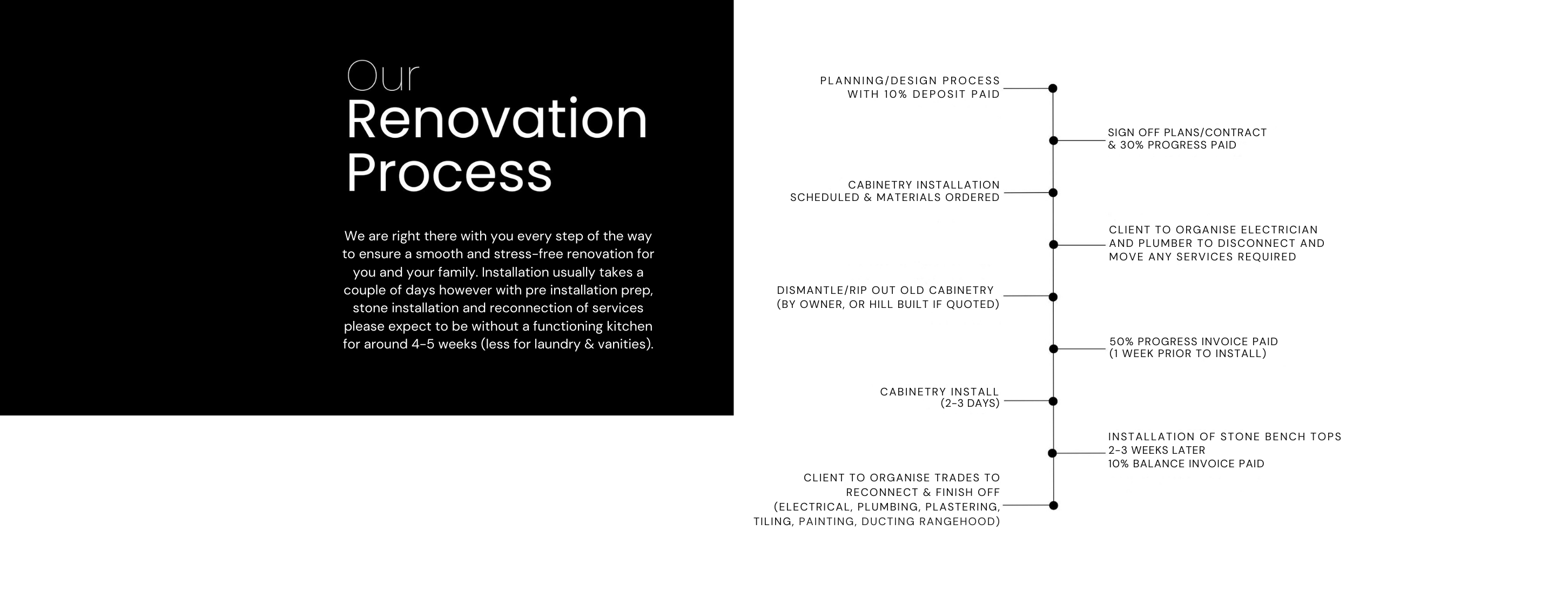 Our
Renovation
Process

We are right there with you every step of the way to ensure a smooth and stress-free renovation for you and your family. Installation usually takes a couple of days however with pre installation prep, stone installation and reconnection of services please expect to be without a functioning kitchen for around 4-5 weeks (less for laundry & vanities).

PLANNING/DESIGN PROCESS WITH 10% DEPOSIT PAID

SIGN OFF PLANS/CONTRACT & 30% PROGRESS PAID

CABINETRY INSTALLATION SCHEDULED & MATERIALS ORDERED

CLIENT TO ORGANISE ELECTRICIAN AND PLUMBER TO DISCONNECT AND MOVE ANY SERVICES REQUIRED

DISMANTLE/RIP OUT OLD CABINETRY (BY OWNER, OR HILL BUILT IF QUOTED)

50% PROGRESS INVOICE PAID (1 WEEK PRIOR TO INSTALL)

CABINETRY INSTALL (2-3 DAYS)

INSTALLATION OF STONE BENCH TOPS 2-3 WEEKS LATER 10% BALANCE INVOICE PAID

CLIENT TO ORGANISE TRADES TO RECONNECT & FINISH OFF (ELECTRICAL, PLUMBING, PLASTERING, TILING, PAINTING, DUCTING RANGEHOOD)